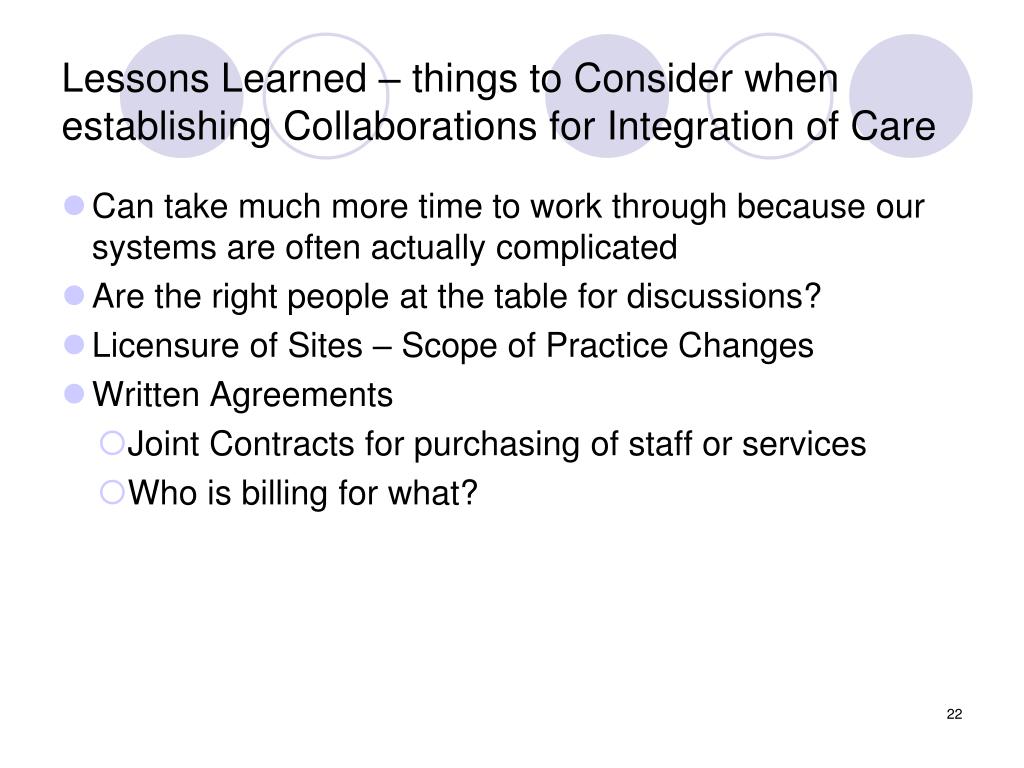 Lessons Learned – things to Consider when establishing Collaborations for Integration of Care

- Can take much more time to work through because our systems are often actually complicated
- Are the right people at the table for discussions?
- Licensure of Sites – Scope of Practice Changes
- Written Agreements
  - Joint Contracts for purchasing of staff or services
  - Who is billing for what?

22